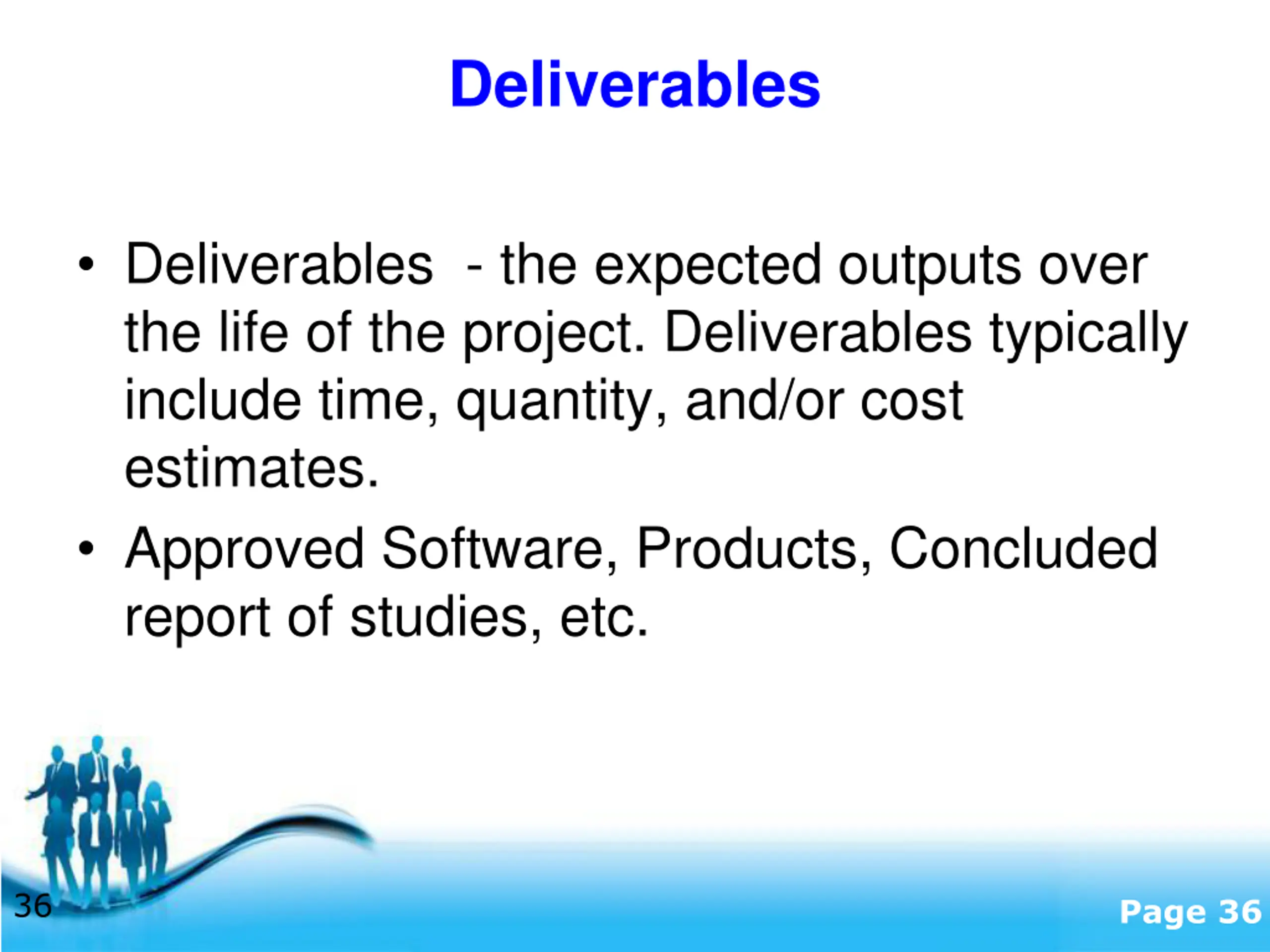 Deliverables

• Deliverables - the expected outputs over the life of the project. Deliverables typically include time, quantity, and/or cost estimates.
• Approved Software, Products, Concluded report of studies, etc.

36

Page 36